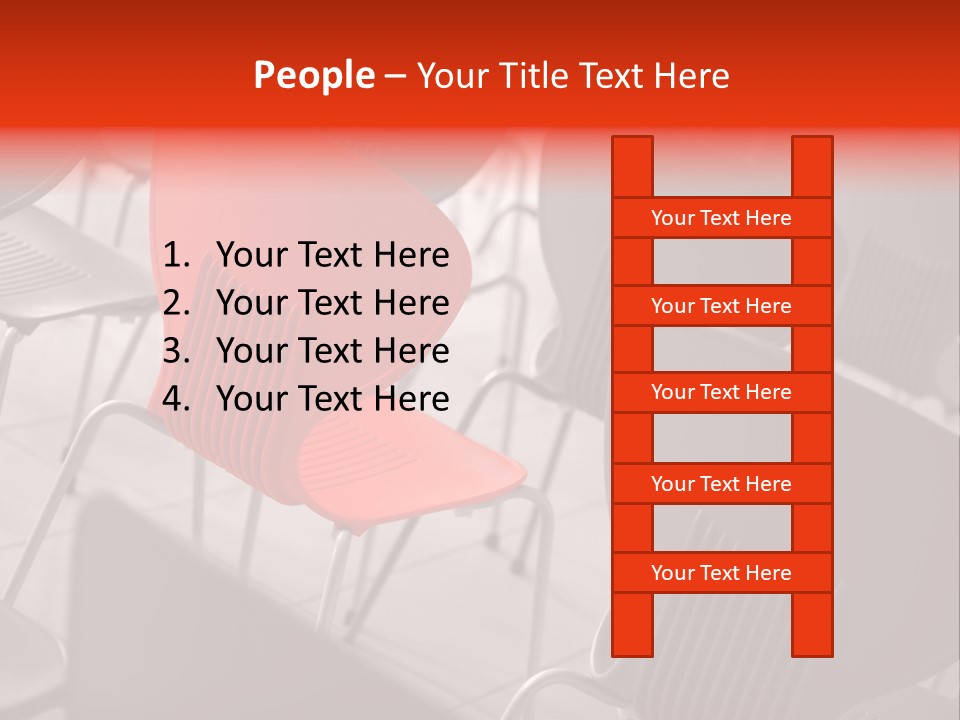 People – Your Title Text Here

1. Your Text Here
2. Your Text Here
3. Your Text Here
4. Your Text Here

Your Text Here

Your Text Here

Your Text Here

Your Text Here

Your Text Here